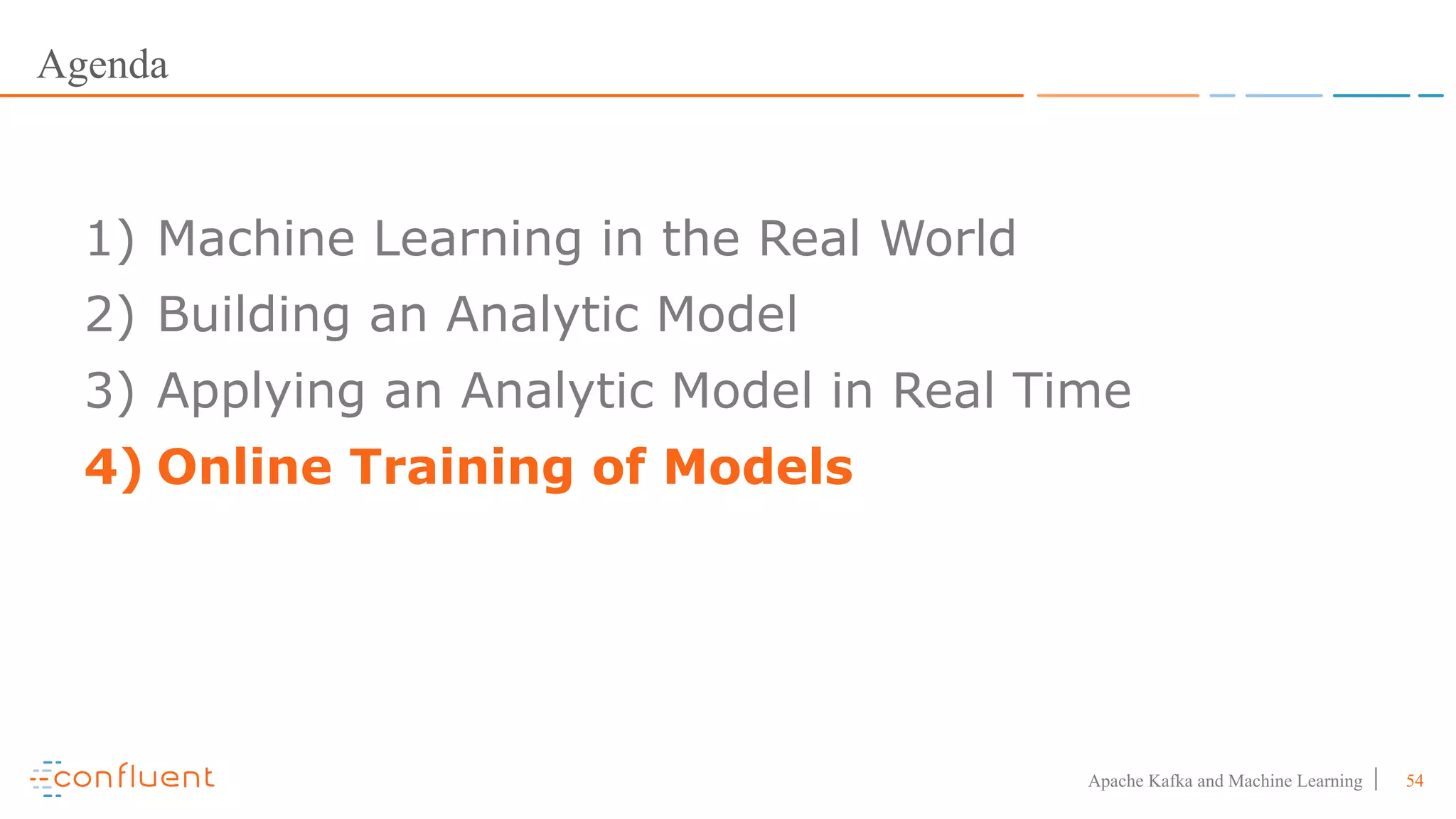 Agenda

1) Machine Learning in the Real World
2) Building an Analytic Model
3) Applying an Analytic Model in Real Time
4) Online Training of Models

confluent

Apache Kafka and Machine Learning | 54